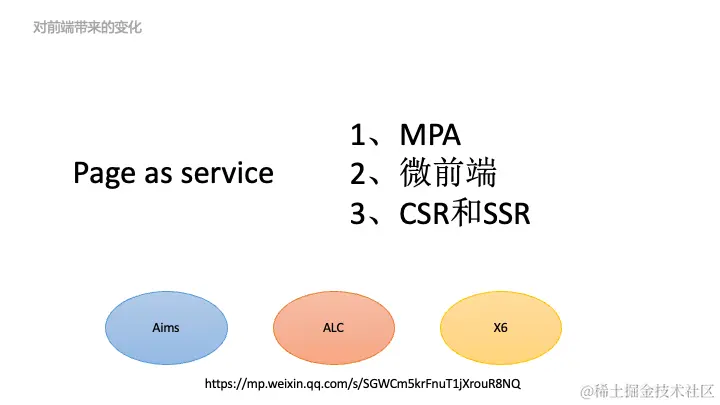 对前端带来的变化

Page as service

1、MPA
2、微前端
3、CSR和SSR

Aims

ALC

X6

https://mp.weixin.qq.com/s/SGWCm5krFnuT1jXrouR8NQ

@稀土掘金技术社区